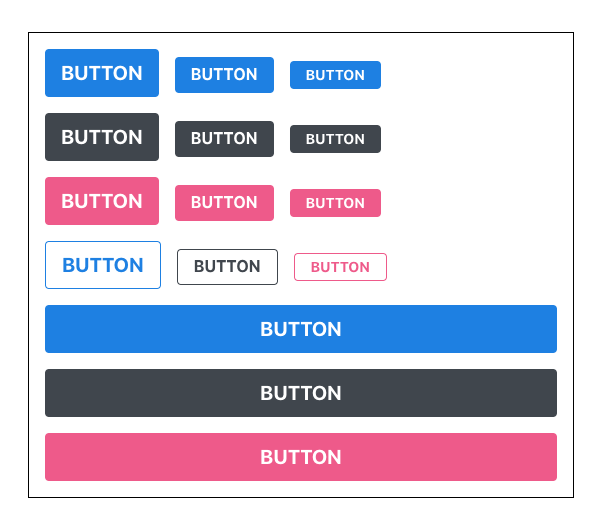 BUTTON BUTTON BUTTON

BUTTON BUTTON BUTTON

BUTTON BUTTON BUTTON

BUTTON BUTTON BUTTON

BUTTON

BUTTON

BUTTON